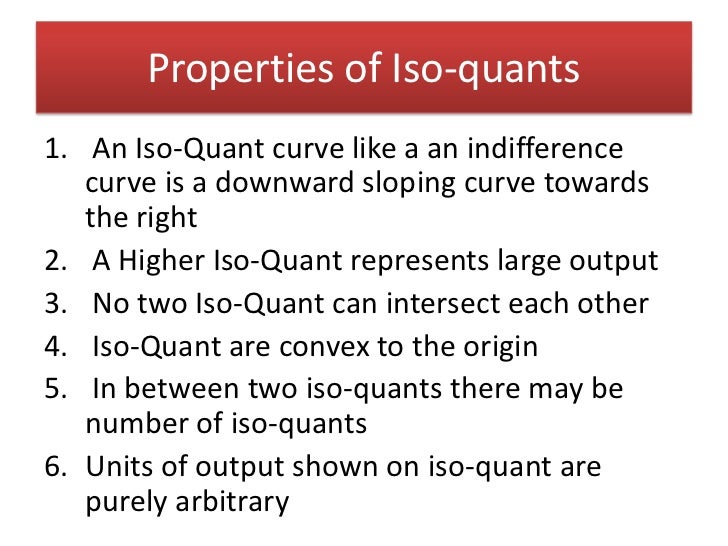 Properties of Iso-quants

1. An Iso-Quant curve like a an indifference curve is a downward sloping curve towards the right
2. A Higher Iso-Quant represents large output
3. No two Iso-Quant can intersect each other
4. Iso-Quant are convex to the origin
5. In between two iso-quants there may be number of iso-quants
6. Units of output shown on iso-quant are purely arbitrary